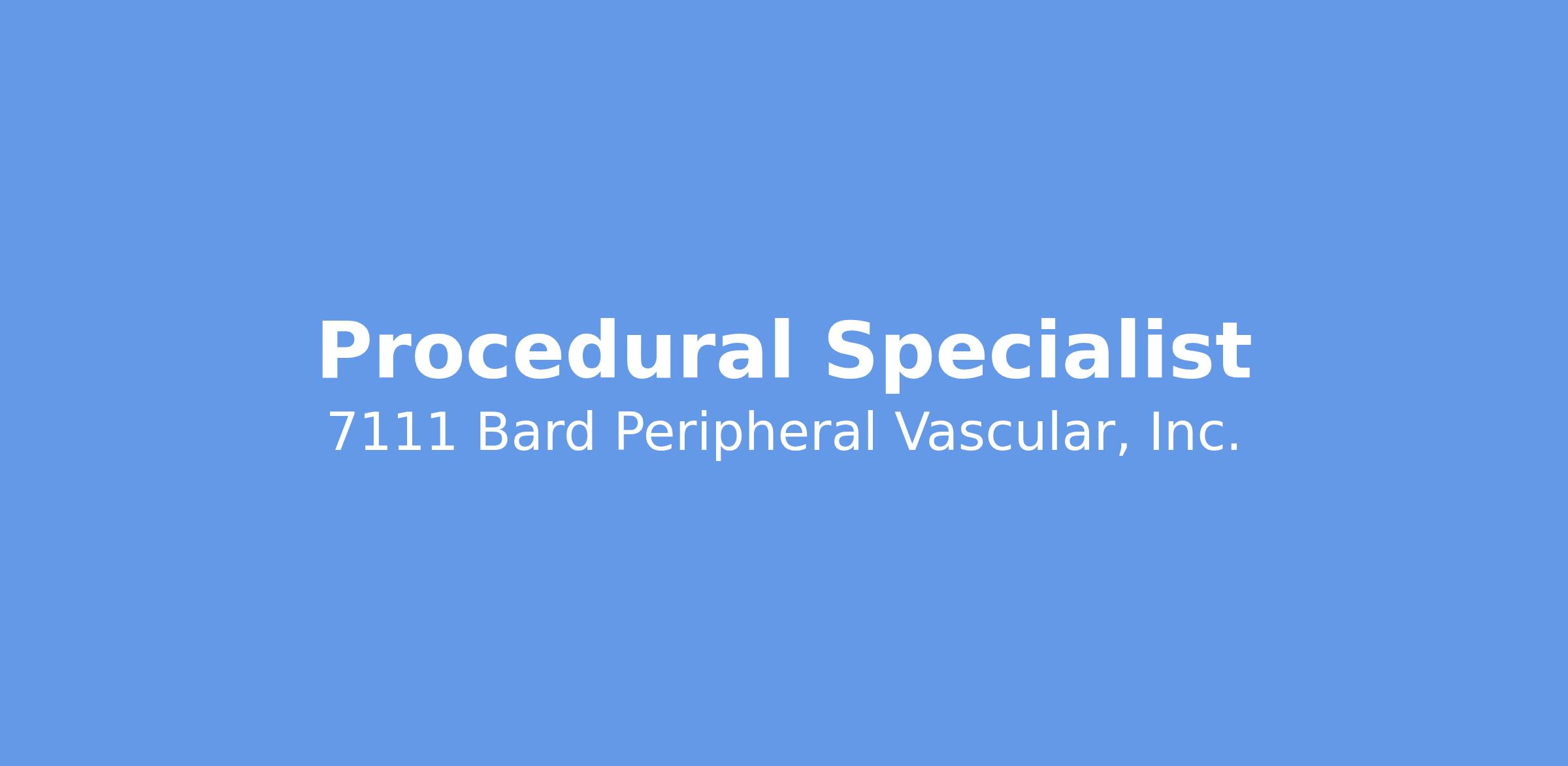 Procedural Specialist
7111 Bard Peripheral Vascular, Inc.